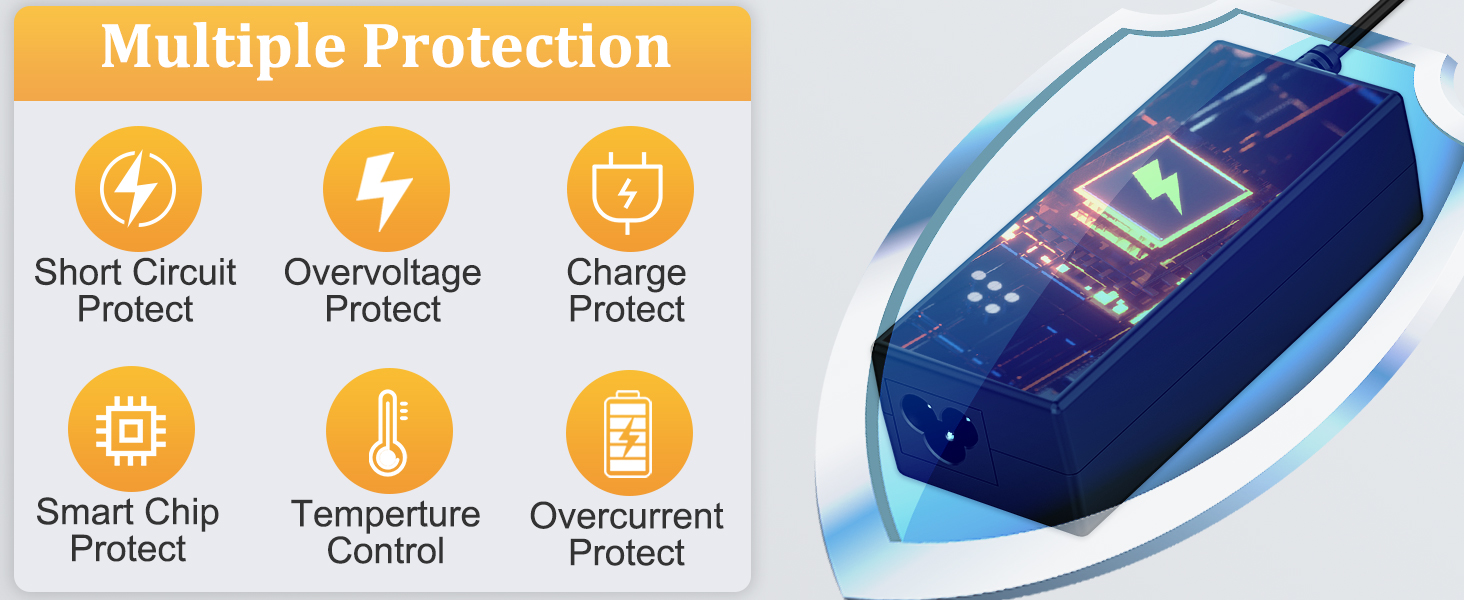 Multiple Protection

Short Circuit Protect

Overvoltage Protect

Charge Protect

Smart Chip Protect

Temperture Control

Overcurrent Protect